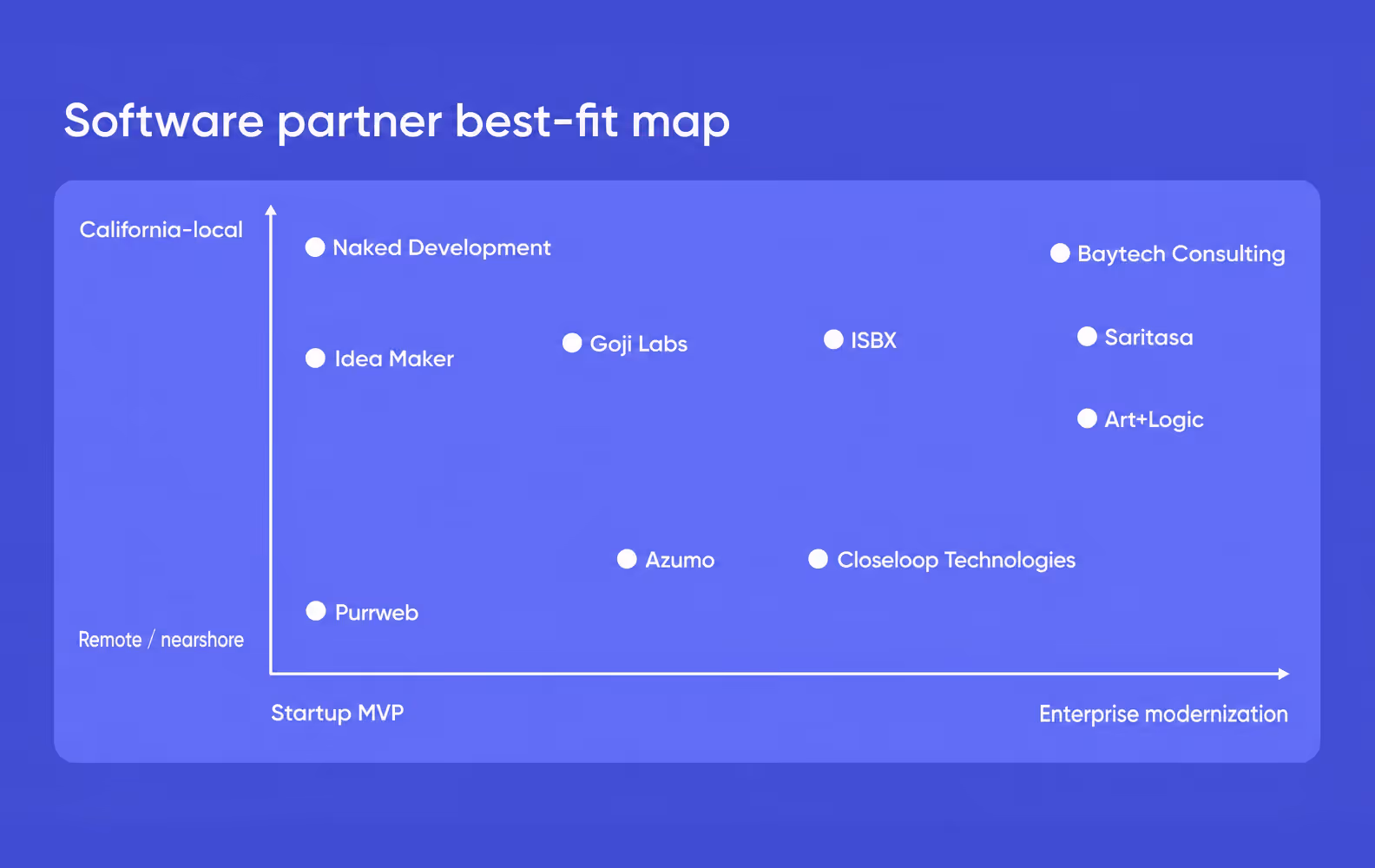 Software partner best-fit map

California-local

Naked Development

Baytech Consulting

Idea Maker

Goji Labs

ISBX

Saritasa

Art+Logic

Azumo

Closeloop Technologies

Purrweb

Remote / nearshore

Startup MVP

Enterprise modernization